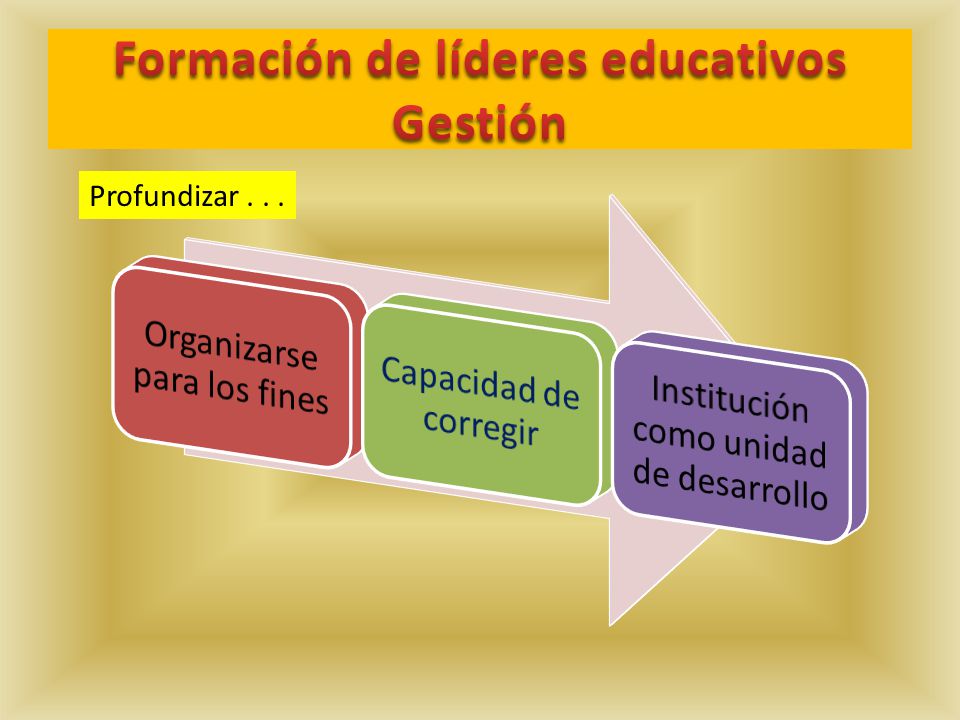 Formación de líderes educativos
Gestión

Profundizar . . .

Organizarse para los fines

Capacidad de corregir

Institución como unidad de desarrollo